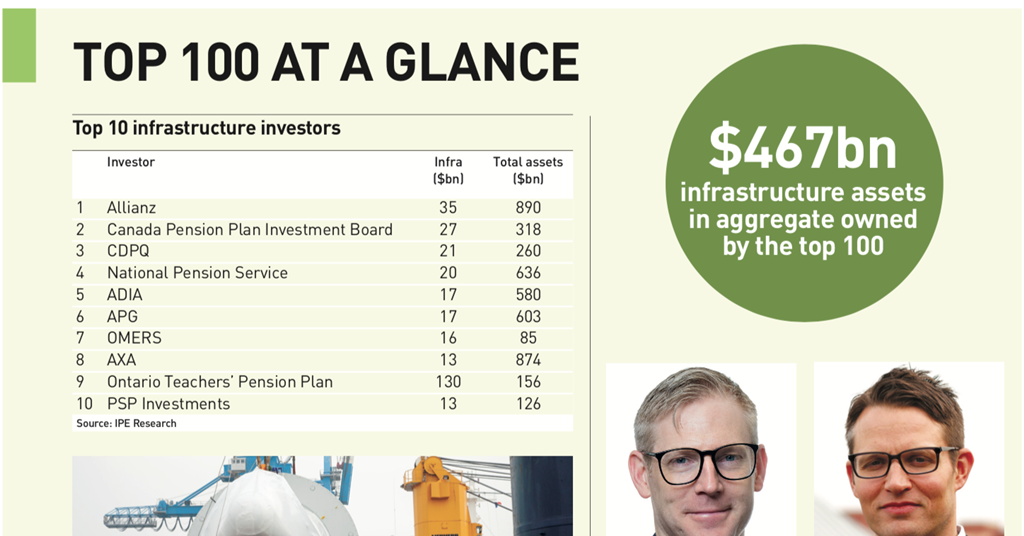 TOP 100 AT A GLANCE

Top 10 infrastructure investors

| | Investor | Infra ($bn) | Total assets ($bn) |
|---|---|---|---|
| 1 | Allianz | 35 | 890 |
| 2 | Canada Pension Plan Investment Board | 27 | 318 |
| 3 | CDPQ | 21 | 260 |
| 4 | National Pension Service | 20 | 636 |
| 5 | ADIA | 17 | 580 |
| 6 | APG | 17 | 603 |
| 7 | OMERS | 16 | 85 |
| 8 | AXA | 13 | 874 |
| 9 | Ontario Teachers' Pension Plan | 130 | 156 |
| 10 | PSP Investments | 13 | 126 |

Source: IPE Research

$467bn infrastructure assets in aggregate owned by the top 100